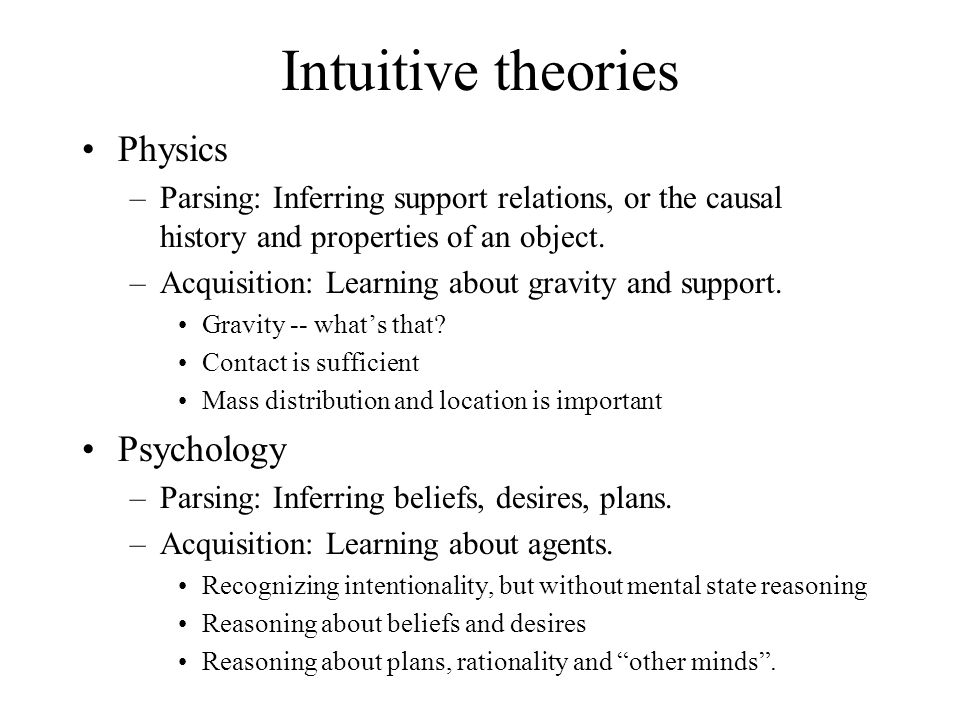 Intuitive theories

• Physics
  – Parsing: Inferring support relations, or the causal history and properties of an object.
  – Acquisition: Learning about gravity and support.
    • Gravity -- what’s that?
    • Contact is sufficient
    • Mass distribution and location is important

• Psychology
  – Parsing: Inferring beliefs, desires, plans.
  – Acquisition: Learning about agents.
    • Recognizing intentionality, but without mental state reasoning
    • Reasoning about beliefs and desires
    • Reasoning about plans, rationality and “other minds”.